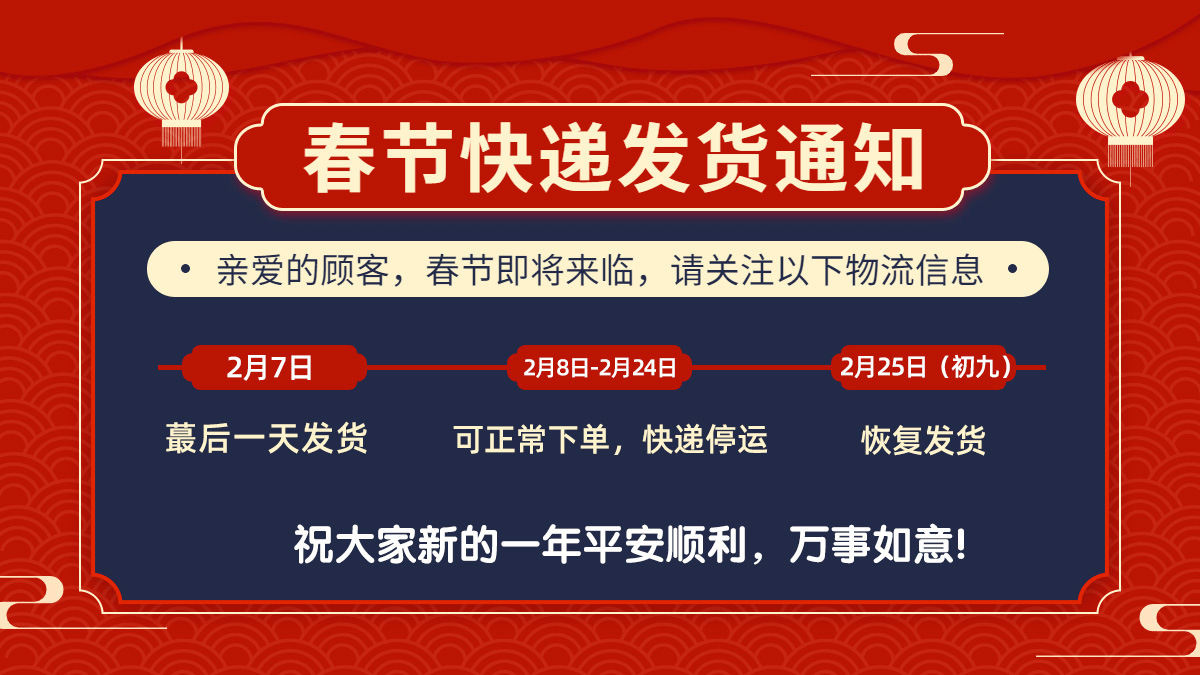 春节快递发货通知

• 亲爱的顾客，春节即将来临，请关注以下物流信息 •

2月7日
蕞后一天发货

2月8日-2月24日
可正常下单，快递停运

2月25日（初九）
恢复发货

祝大家新的一年平安顺利，万事如意!